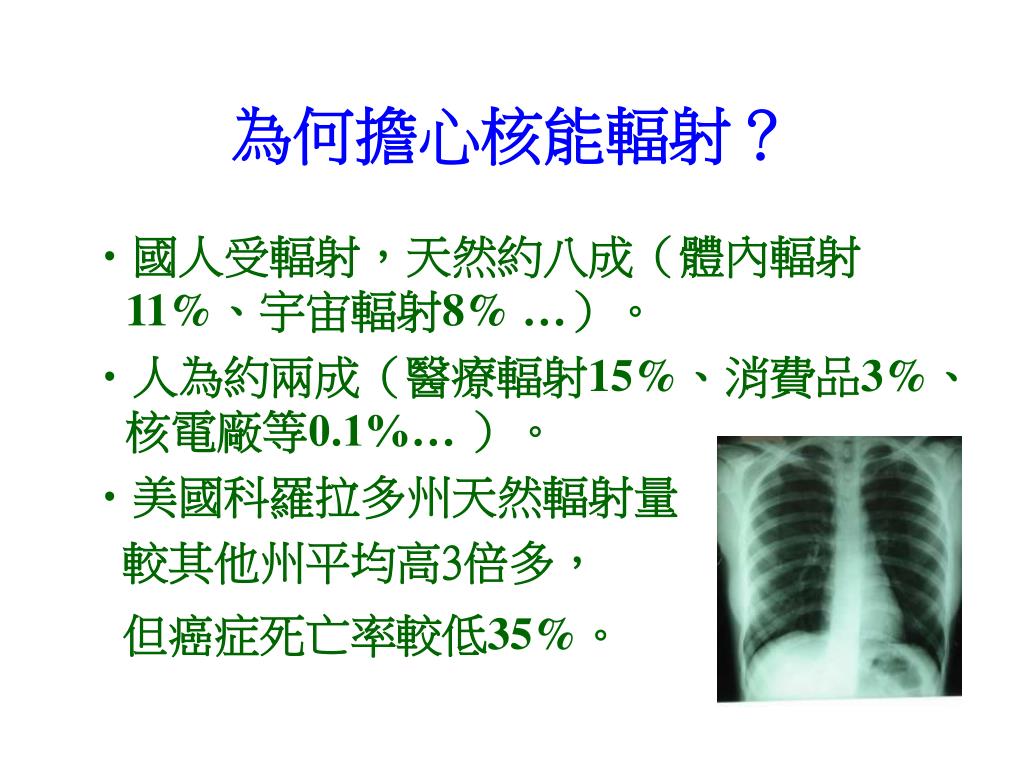 為何擔心核能輻射？

• 國人受輻射，天然約八成（體內輻射11%、宇宙輻射8% …）。

• 人為約兩成（醫療輻射15%、消費品3%、核電廠等0.1%… ）。

• 美國科羅拉多州天然輻射量較其他州平均高3倍多，

但癌症死亡率較低35%。